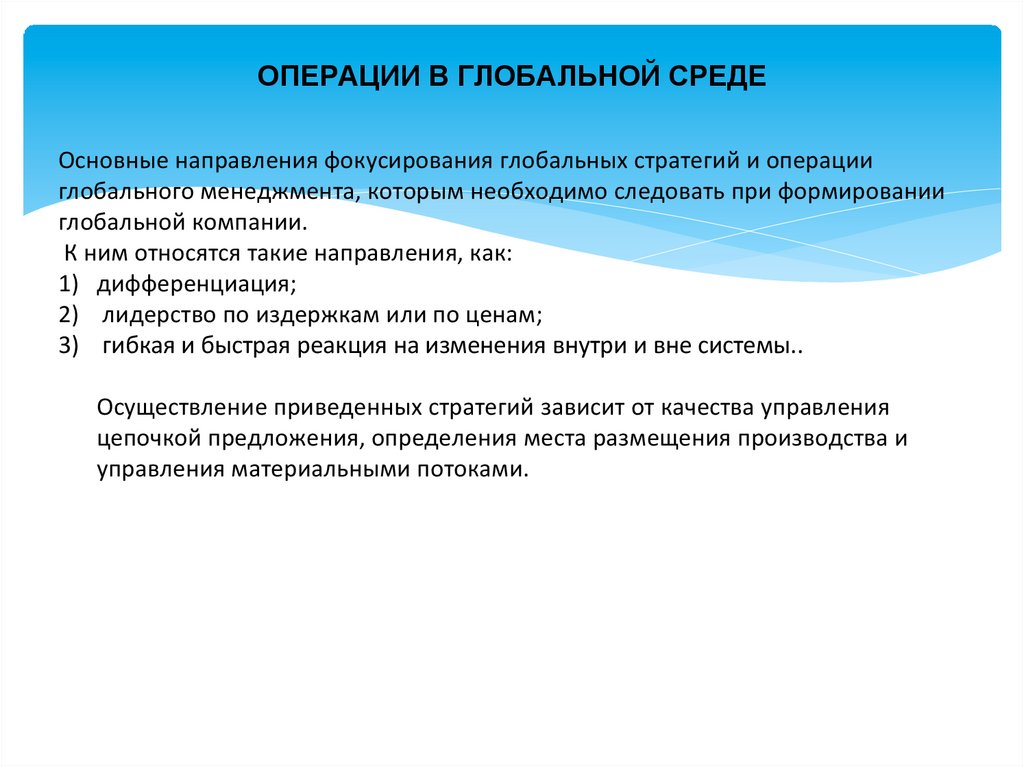 ОПЕРАЦИИ В ГЛОБАЛЬНОЙ СРЕДЕ

Основные направления фокусирования глобальных стратегий и операции глобального менеджмента, которым необходимо следовать при формировании глобальной компании.
К ним относятся такие направления, как:
1) дифференциация;
2) лидерство по издержкам или по ценам;
3) гибкая и быстрая реакция на изменения внутри и вне системы..

Осуществление приведенных стратегий зависит от качества управления цепочкой предложения, определения места размещения производства и управления материальными потоками.